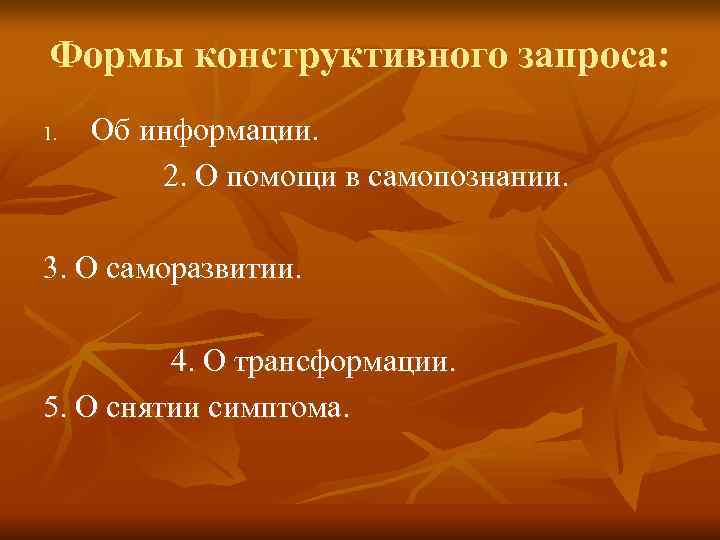 Формы конструктивного запроса:

1. Об информации.

2. О помощи в самопознании.

3. О саморазвитии.

4. О трансформации.

5. О снятии симптома.